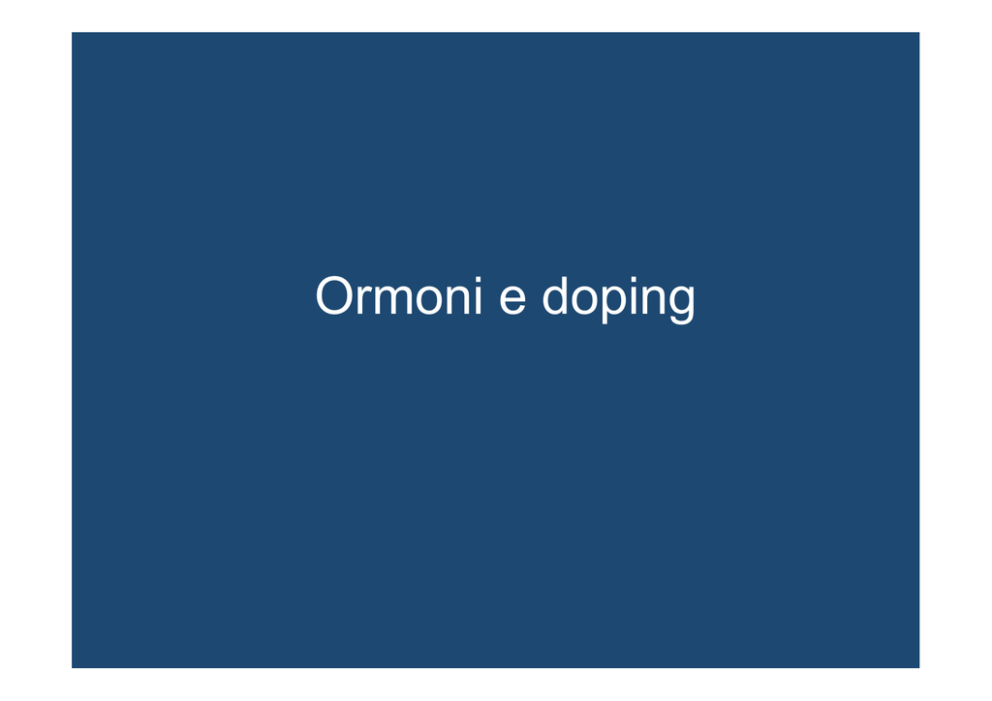 Ormoni e doping